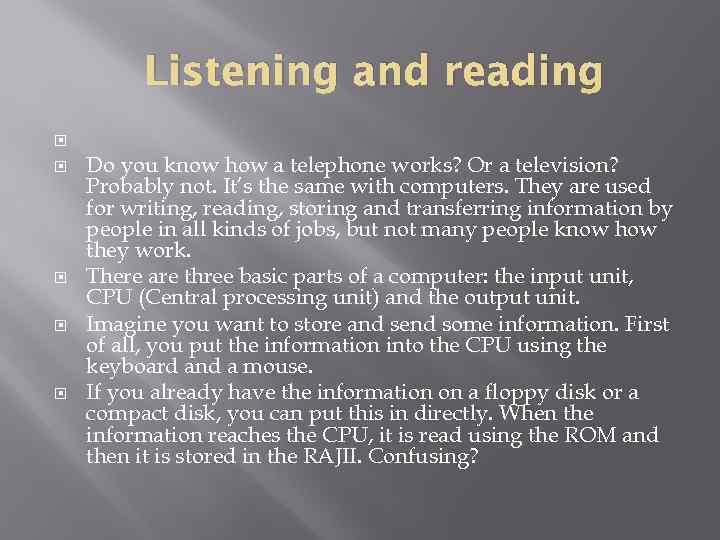 Listening and reading

Do you know how a telephone works? Or a television? Probably not. It's the same with computers. They are used for writing, reading, storing and transferring information by people in all kinds of jobs, but not many people know how they work.

There are three basic parts of a computer: the input unit, CPU (Central processing unit) and the output unit.

Imagine you want to store and send some information. First of all, you put the information into the CPU using the keyboard and a mouse.

If you already have the information on a floppy disk or a compact disk, you can put this in directly. When the information reaches the CPU, it is read using the ROM and then it is stored in the RAJII. Confusing?